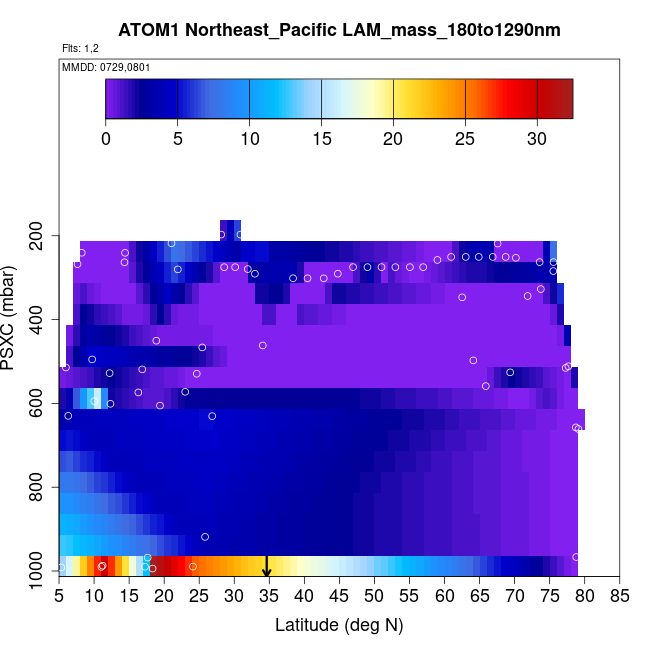 ATOM1 Northeast_Pacific LAM_mass_180to1290nm

Flts: 1,2

MMDD: 0729,0801

0 5 10 15 20 25 30

PSXC (mbar)

200
400
600
800
1000

5 10 15 20 25 30 35 40 45 50 55 60 65 70 75 80 85

Latitude (deg N)